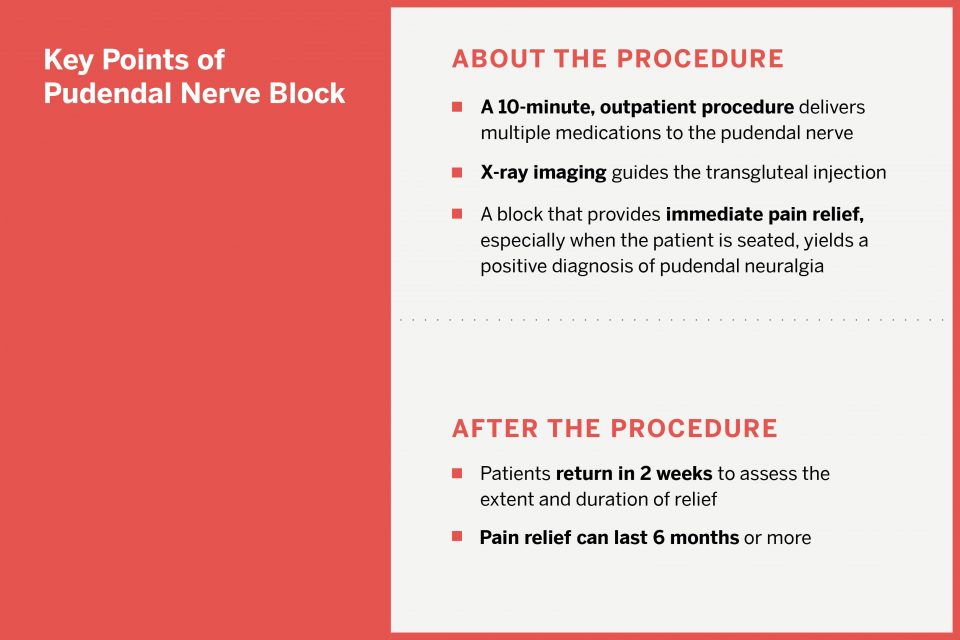 Key Points of Pudendal Nerve Block

ABOUT THE PROCEDURE

■ A 10-minute, outpatient procedure delivers multiple medications to the pudendal nerve

■ X-ray imaging guides the transgluteal injection

■ A block that provides immediate pain relief, especially when the patient is seated, yields a positive diagnosis of pudendal neuralgia

AFTER THE PROCEDURE

■ Patients return in 2 weeks to assess the extent and duration of relief

■ Pain relief can last 6 months or more